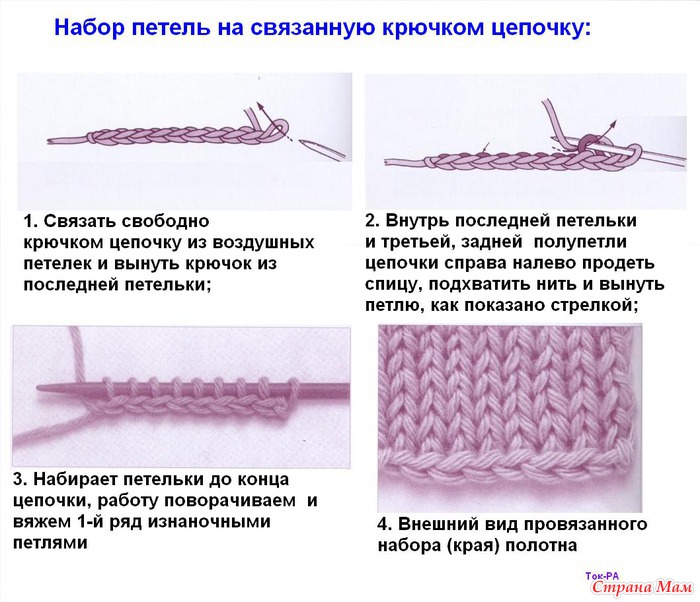 Набор петель на связанную крючком цепочку:

1. Связать свободно крючком цепочку из воздушных петелек и вынуть крючок из последней петельки;

2. Внутрь последней петельки и третьей, задней полупетли цепочки справа налево продеть спицу, подхватить нить и вынуть петлю, как показано стрелкой;

3. Набирает петельки до конца цепочки, работу поворачиваем и вяжем 1-й ряд изнаночными петлями

4. Внешний вид провязанного набора (края) полотна

Ток-РА
Страна Мам